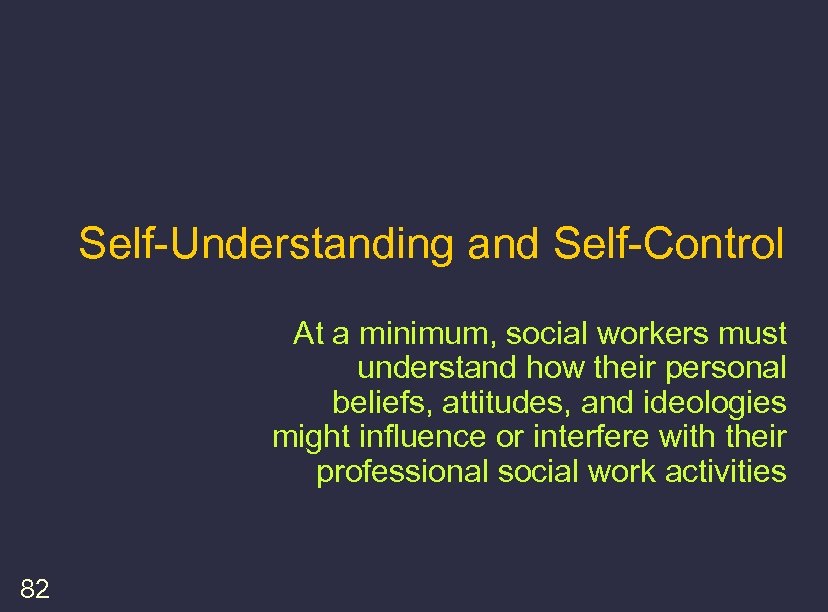 Self-Understanding and Self-Control

At a minimum, social workers must understand how their personal beliefs, attitudes, and ideologies might influence or interfere with their professional social work activities

82